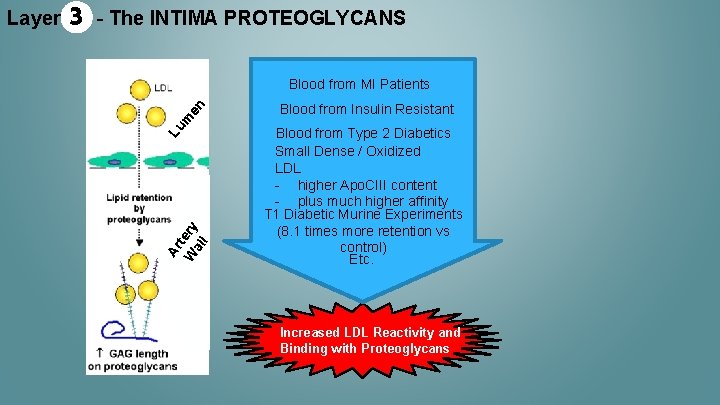 Layer 3 - The INTIMA PROTEOGLYCANS

LDL

Lumen

Lipid retention by proteoglycans

Artery Wall

↑ GAG length on proteoglycans

Blood from MI Patients

Blood from Insulin Resistant

Blood from Type 2 Diabetics

Small Dense / Oxidized LDL

- higher ApoCIII content

- plus much higher affinity

T1 Diabetic Murine Experiments (8.1 times more retention vs control)

Etc.

Increased LDL Reactivity and Binding with Proteoglycans